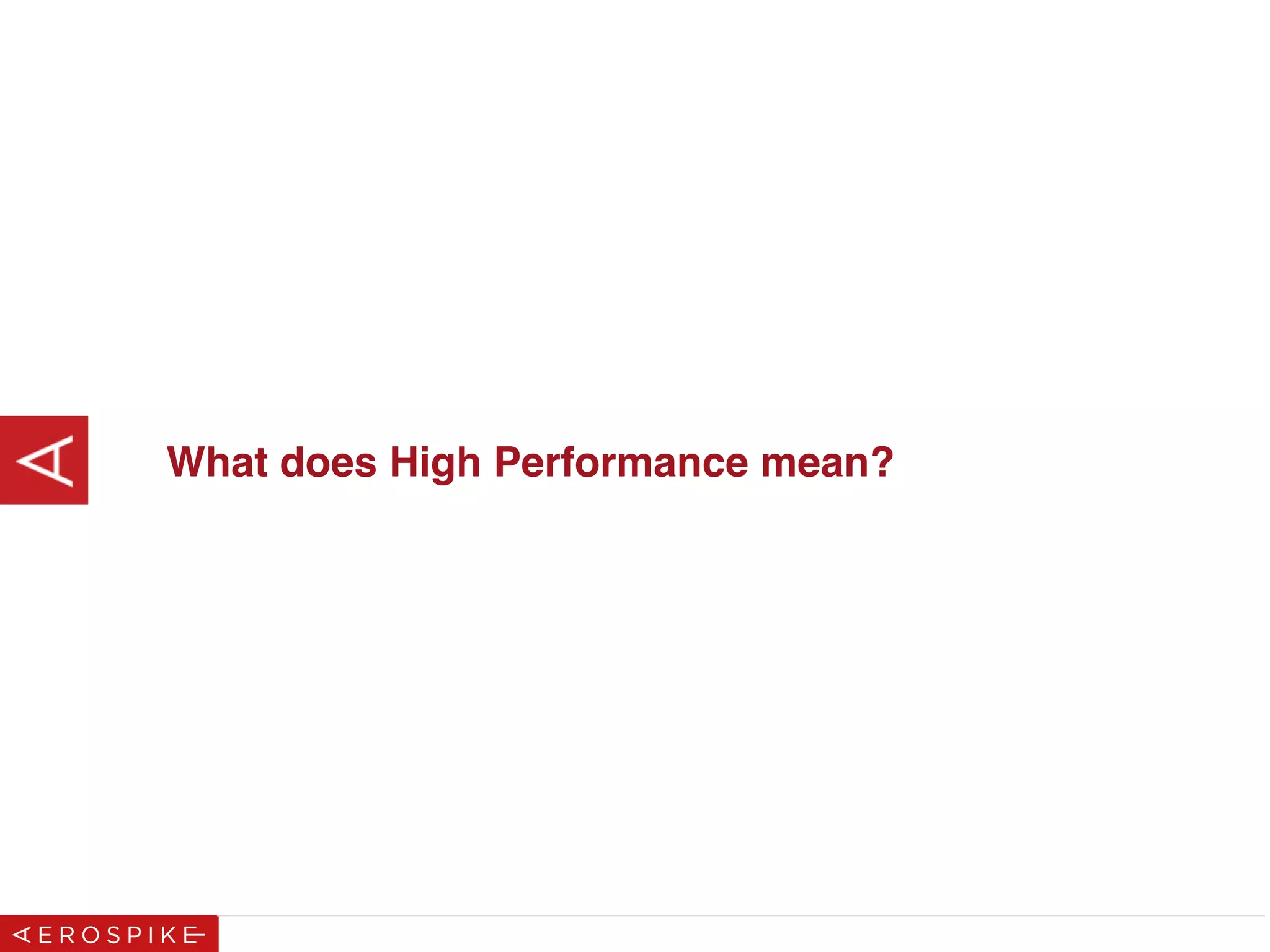 What does High Performance mean?

AEROSPIKE